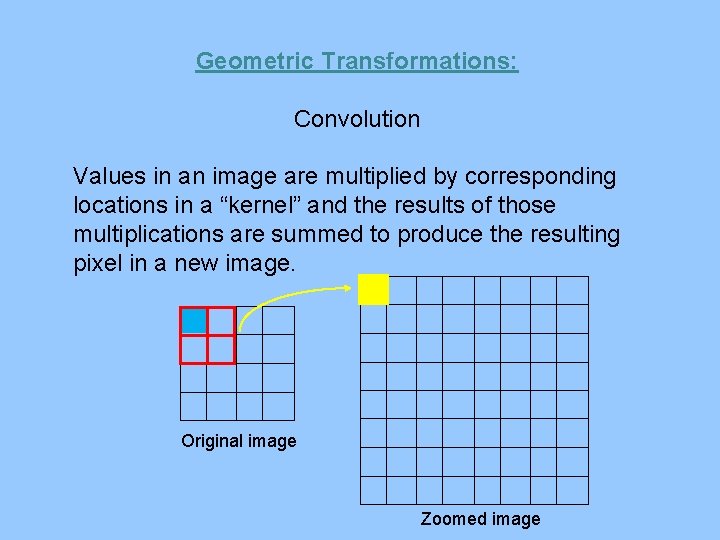 Geometric Transformations:

Convolution

Values in an image are multiplied by corresponding locations in a “kernel” and the results of those multiplications are summed to produce the resulting pixel in a new image.

Original image

Zoomed image